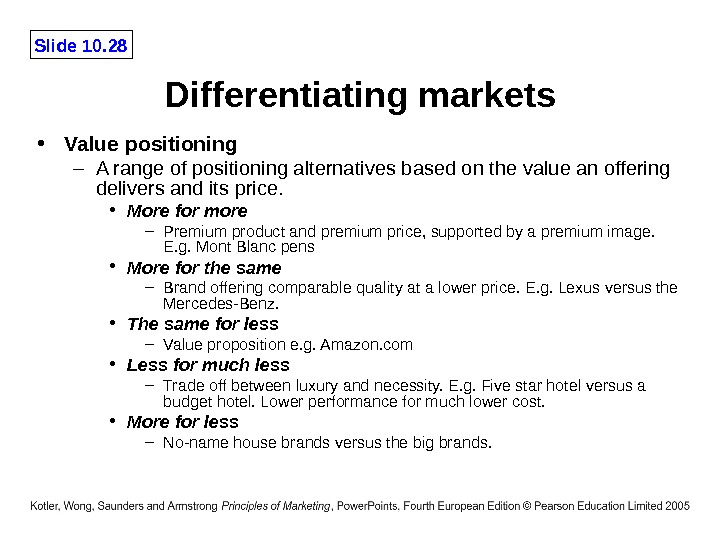 Slide 10.28

Differentiating markets

• Value positioning
  – A range of positioning alternatives based on the value an offering delivers and its price.
    • More for more
      – Premium product and premium price, supported by a premium image. E.g. Mont Blanc pens
    • More for the same
      – Brand offering comparable quality at a lower price. E.g. Lexus versus the Mercedes-Benz.
    • The same for less
      – Value proposition e.g. Amazon.com
    • Less for much less
      – Trade off between luxury and necessity. E.g. Five star hotel versus a budget hotel. Lower performance for much lower cost.
    • More for less
      – No-name house brands versus the big brands.

Kotler, Wong, Saunders and Armstrong Principles of Marketing, PowerPoints, Fourth European Edition © Pearson Education Limited 2005